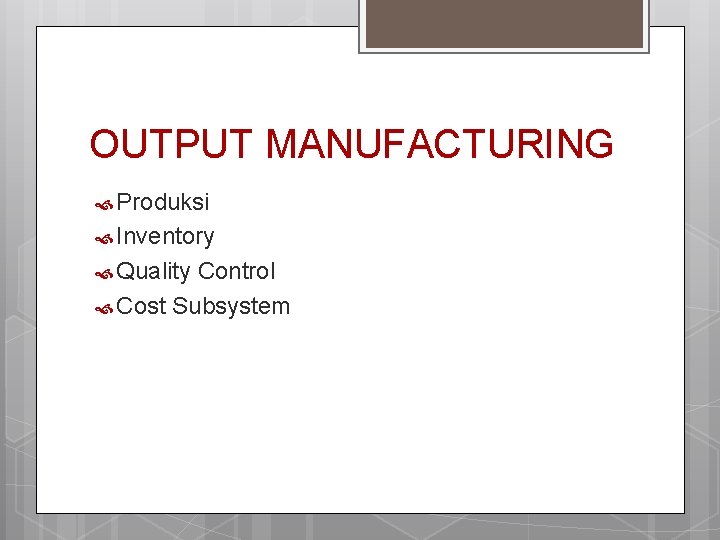 OUTPUT MANUFACTURING

Produksi
Inventory
Quality Control
Cost Subsystem